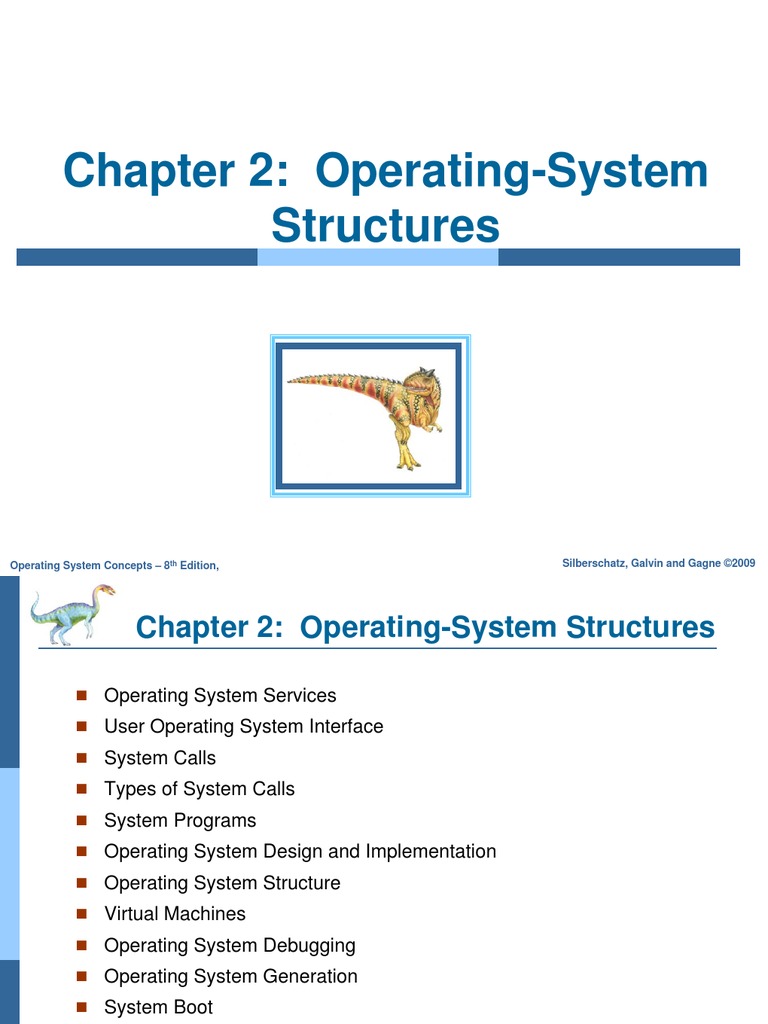 Chapter 2: Operating-System Structures

Operating System Concepts – 8$^{th}$ Edition,

Silberschatz, Galvin and Gagne ©2009

Chapter 2: Operating-System Structures

- Operating System Services
- User Operating System Interface
- System Calls
- Types of System Calls
- System Programs
- Operating System Design and Implementation
- Operating System Structure
- Virtual Machines
- Operating System Debugging
- Operating System Generation
- System Boot